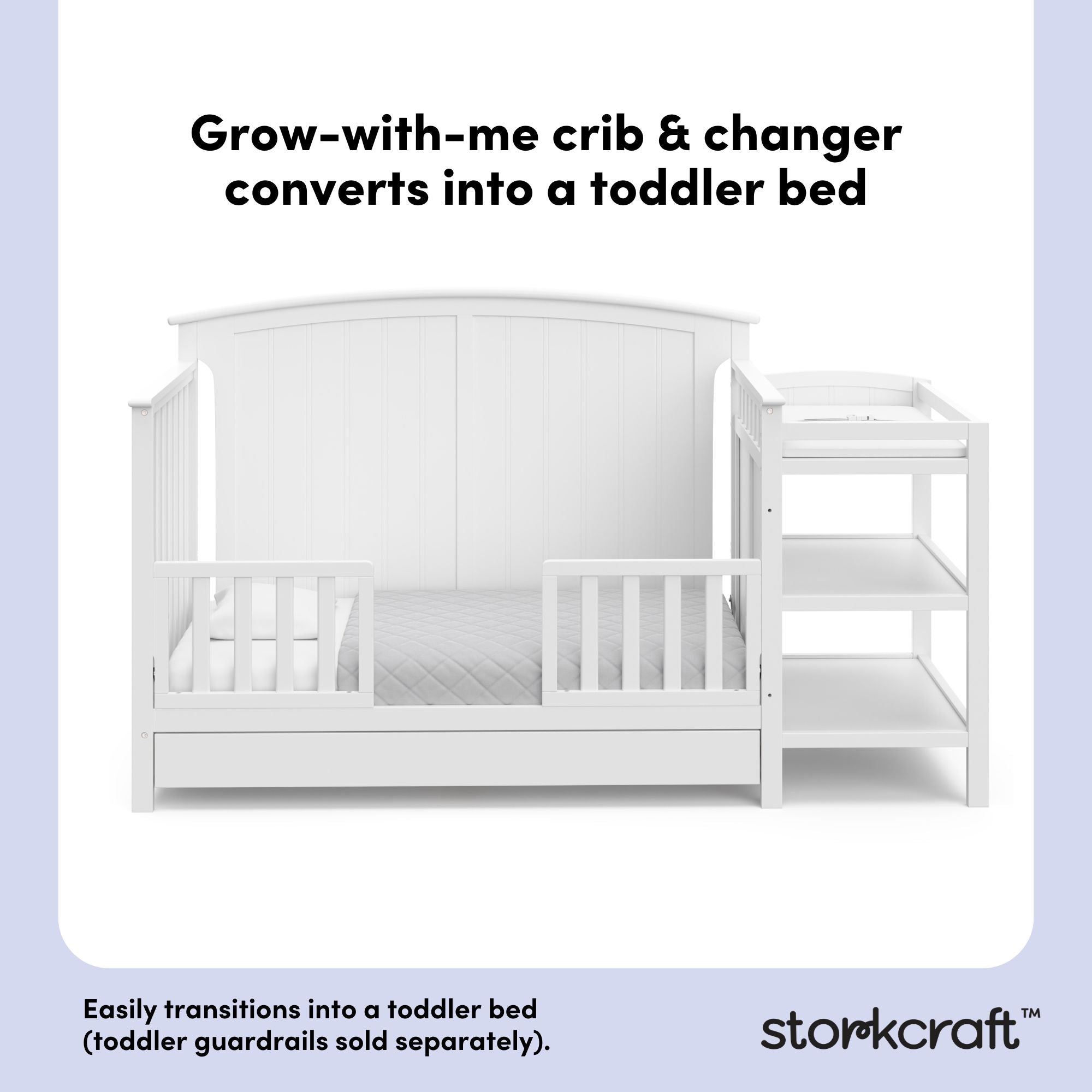 Grow-with-me crib & changer converts into a toddler bed

Easily transitions into a toddler bed (toddler guardrails sold separately).

storkcraft™